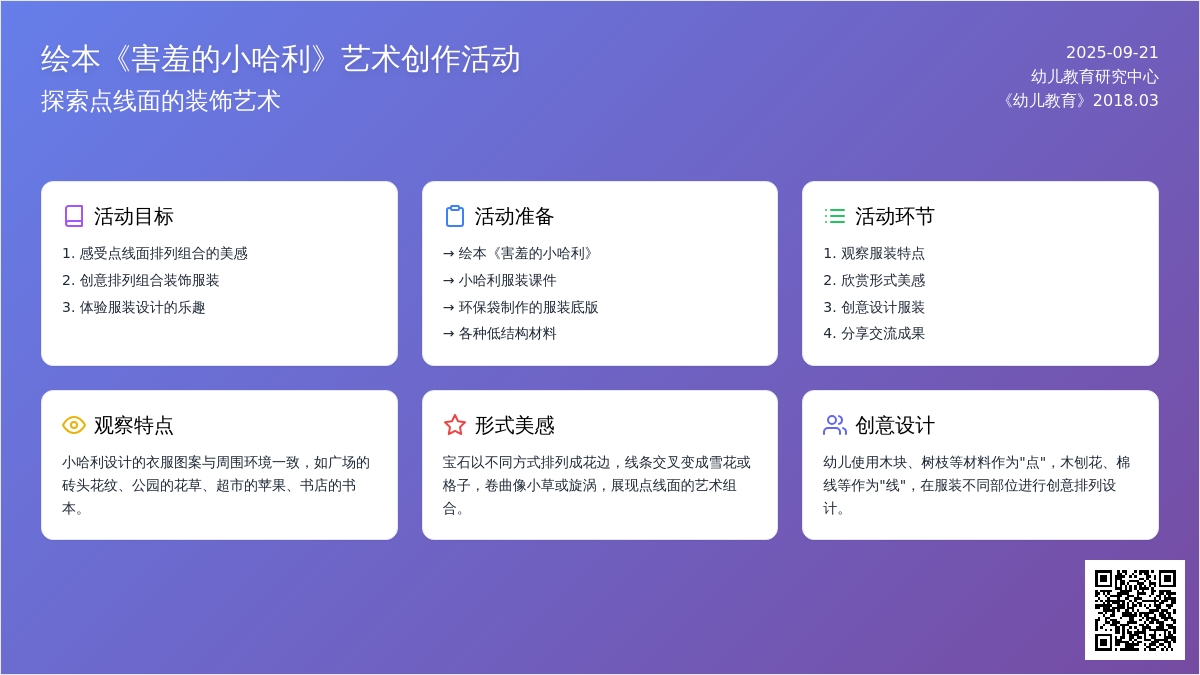 绘本《害羞的小哈利》艺术创作活动
探索点线面的装饰艺术

2025-09-21
幼儿教育研究中心
《幼儿教育》2018.03

活动目标
1. 感受点线面排列组合的美感
2. 创意排列组合装饰服装
3. 体验服装设计的乐趣

活动准备
→ 绘本《害羞的小哈利》
→ 小哈利服装课件
→ 环保袋制作的服装底版
→ 各种低结构材料

活动环节
1. 观察服装特点
2. 欣赏形式美感
3. 创意设计服装
4. 分享交流成果

观察特点
小哈利设计的衣服图案与周围环境一致，如广场的砖头花纹、公园的花草、超市的苹果、书店的书本。

形式美感
宝石以不同方式排列成花边，线条交叉变成雪花或格子，卷曲像小草或旋涡，展现点线面的艺术组合。

创意设计
幼儿使用木块、树枝等材料作为"点"，木刨花、棉线等作为"线"，在服装不同部位进行创意排列设计。